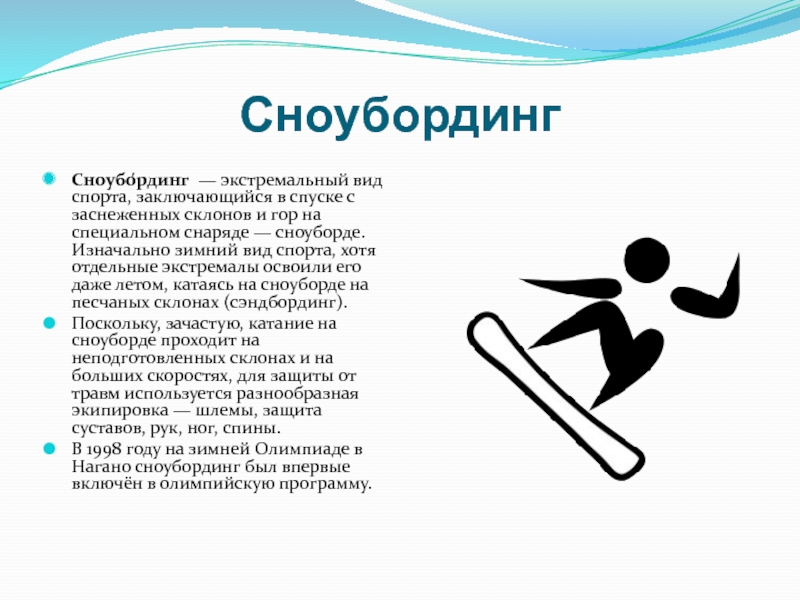 Сноубординг

Сноубо́рдинг — экстремальный вид спорта, заключающийся в спуске с заснеженных склонов и гор на специальном снаряде — сноуборде. Изначально зимний вид спорта, хотя отдельные экстремалы освоили его даже летом, катаясь на сноуборде на песчаных склонах (сэндбординг).

Поскольку, зачастую, катание на сноуборде проходит на неподготовленных склонах и на больших скоростях, для защиты от травм используется разнообразная экипировка — шлемы, защита суставов, рук, ног, спины.

В 1998 году на зимней Олимпиаде в Нагано сноубординг был впервые включён в олимпийскую программу.